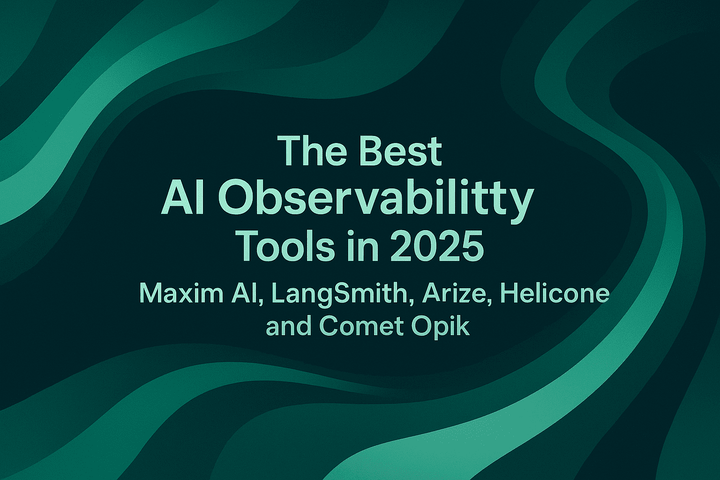 The Best
AI Observabilitty
Tools in 2025

Maxim AI, LangSmith, Arize, Helicone and Comet Opik